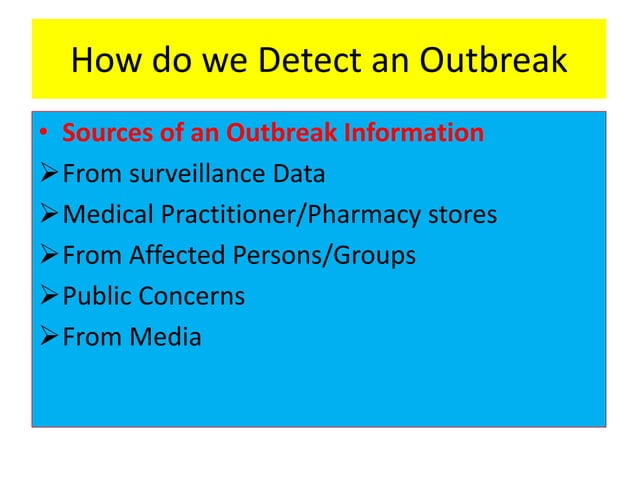 How do we Detect an Outbreak

• Sources of an Outbreak Information
➢ From surveillance Data
➢ Medical Practitioner/Pharmacy stores
➢ From Affected Persons/Groups
➢ Public Concerns
➢ From Media